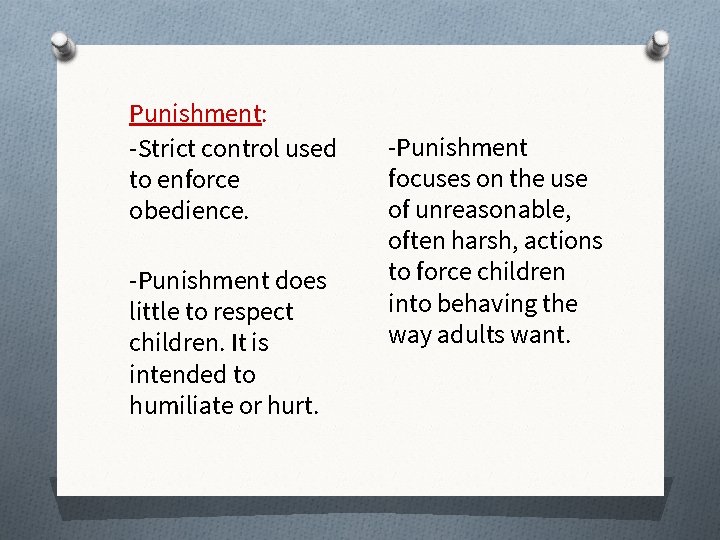 Punishment:

-Strict control used to enforce obedience.

-Punishment does little to respect children. It is intended to humiliate or hurt.

-Punishment focuses on the use of unreasonable, often harsh, actions to force children into behaving the way adults want.